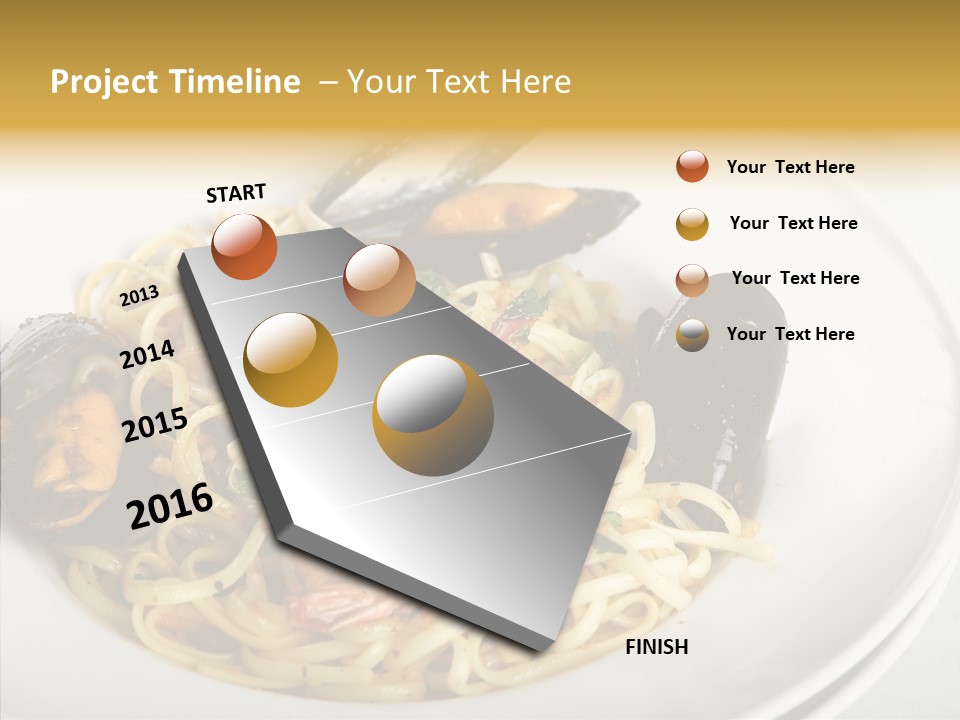 Project Timeline – Your Text Here

START

2013

2014

2015

2016

FINISH

Your Text Here

Your Text Here

Your Text Here

Your Text Here